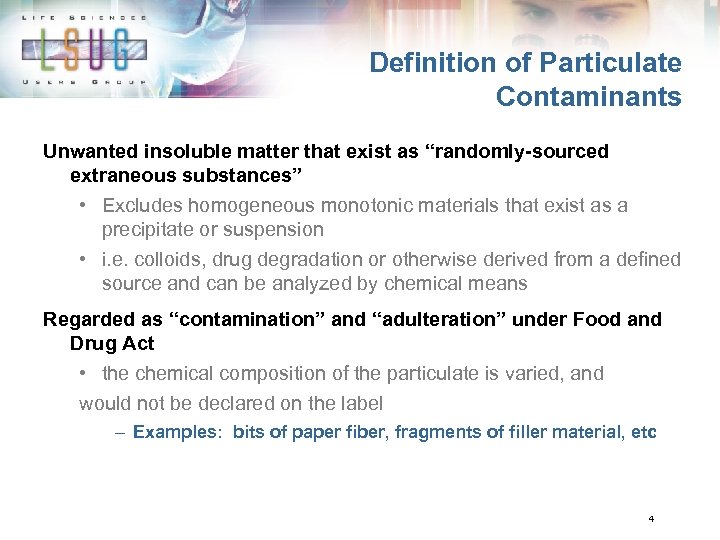 LIFE SCIENCE
LSUG
USERS GROUP

Definition of Particulate Contaminants

Unwanted insoluble matter that exist as “randomly-sourced extraneous substances”

• Excludes homogeneous monotonic materials that exist as a precipitate or suspension

• i.e. colloids, drug degradation or otherwise derived from a defined source and can be analyzed by chemical means

Regarded as “contamination” and “adulteration” under Food and Drug Act

• the chemical composition of the particulate is varied, and would not be declared on the label

– Examples: bits of paper fiber, fragments of filler material, etc

4